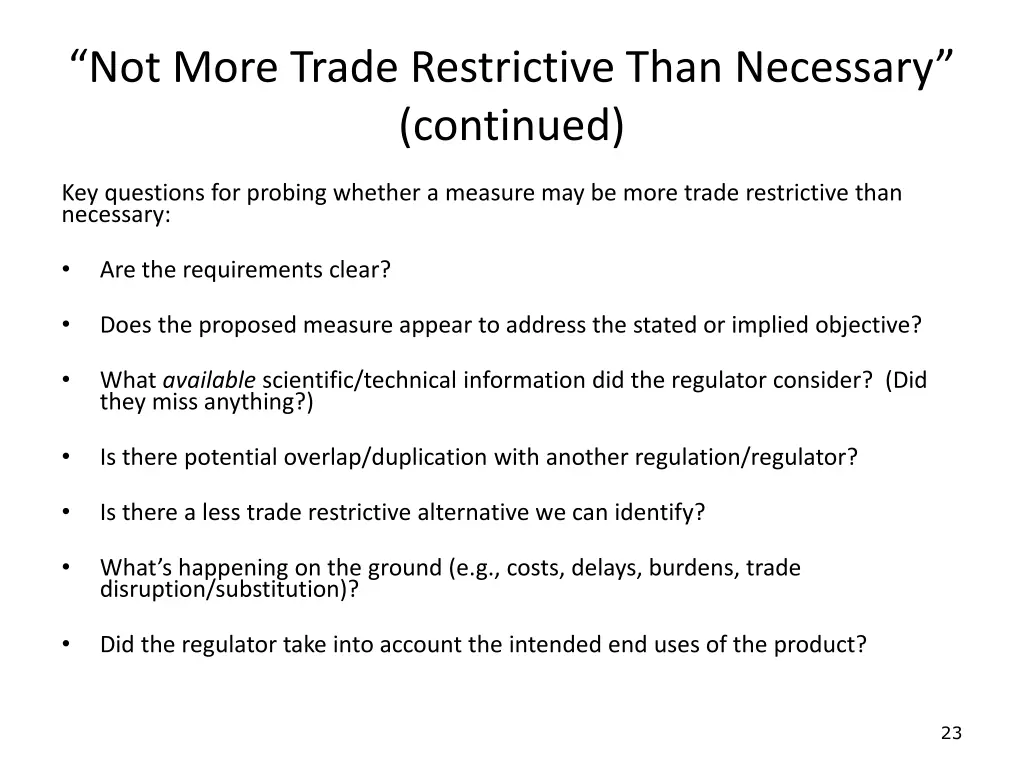 “Not More Trade Restrictive Than Necessary” (continued)

Key questions for probing whether a measure may be more trade restrictive than necessary:

• Are the requirements clear?

• Does the proposed measure appear to address the stated or implied objective?

• What available scientific/technical information did the regulator consider? (Did they miss anything?)

• Is there potential overlap/duplication with another regulation/regulator?

• Is there a less trade restrictive alternative we can identify?

• What’s happening on the ground (e.g., costs, delays, burdens, trade disruption/substitution)?

• Did the regulator take into account the intended end uses of the product?

23